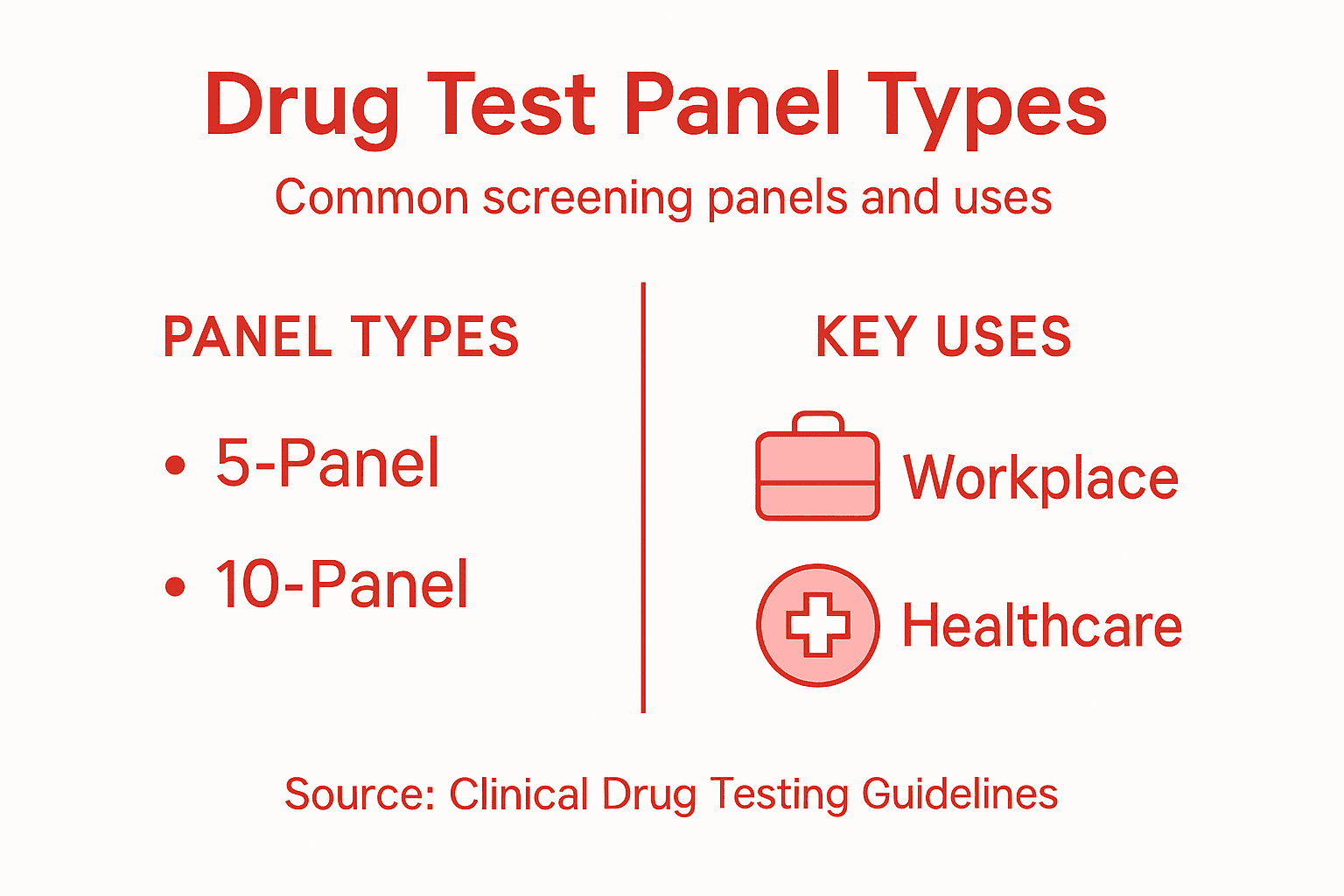 Drug Test Panel Types

Common screening panels and uses

PANEL TYPES

• 5-Panel

• 10-Panel

KEY USES

Workplace

Healthcare

Source: Clinical Drug Testing Guidelines